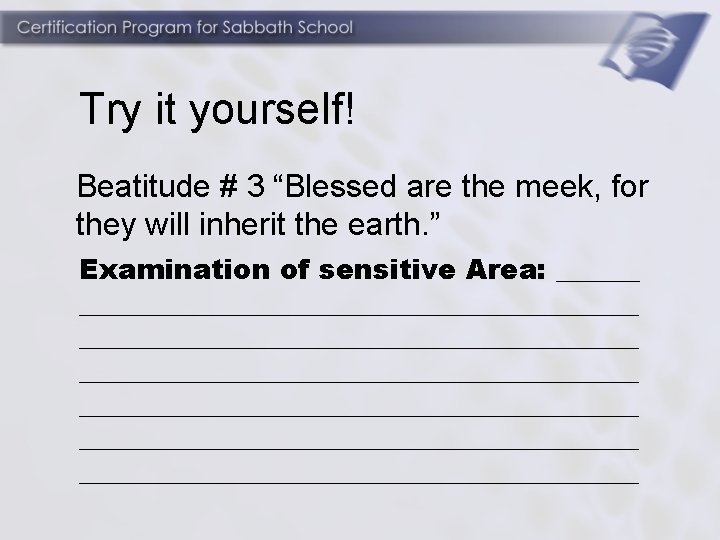 Certification Program for Sabbath School

Try it yourself!

Beatitude # 3 “Blessed are the meek, for they will inherit the earth.”

**Examination of sensitive Area:** ______